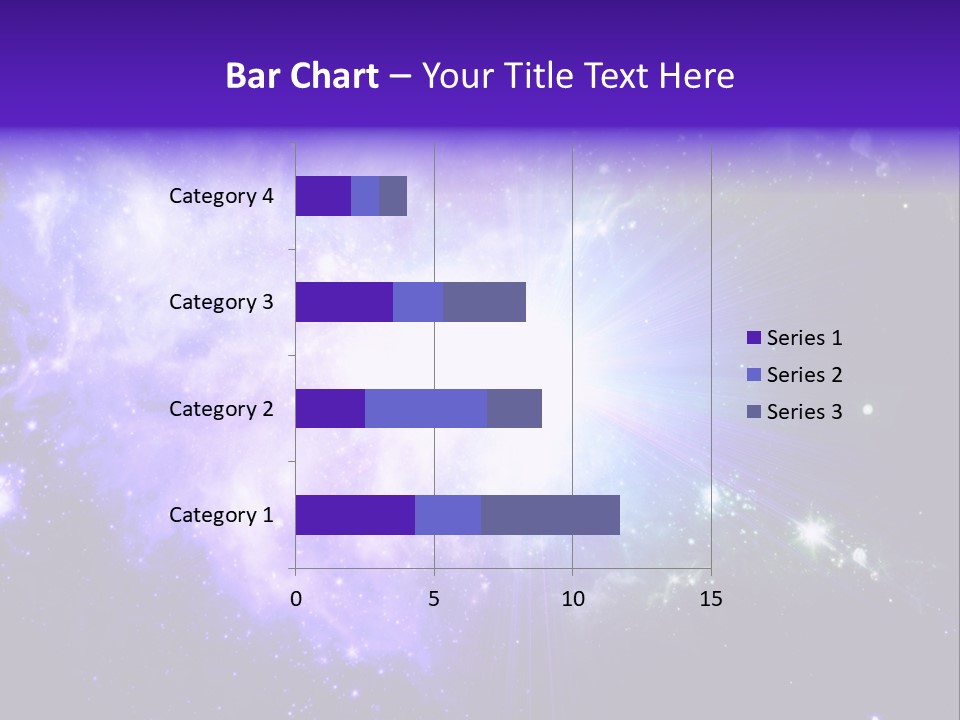 Bar Chart – Your Title Text Here

Category 4
Category 3
Category 2
Category 1

0
5
10
15

Series 1
Series 2
Series 3